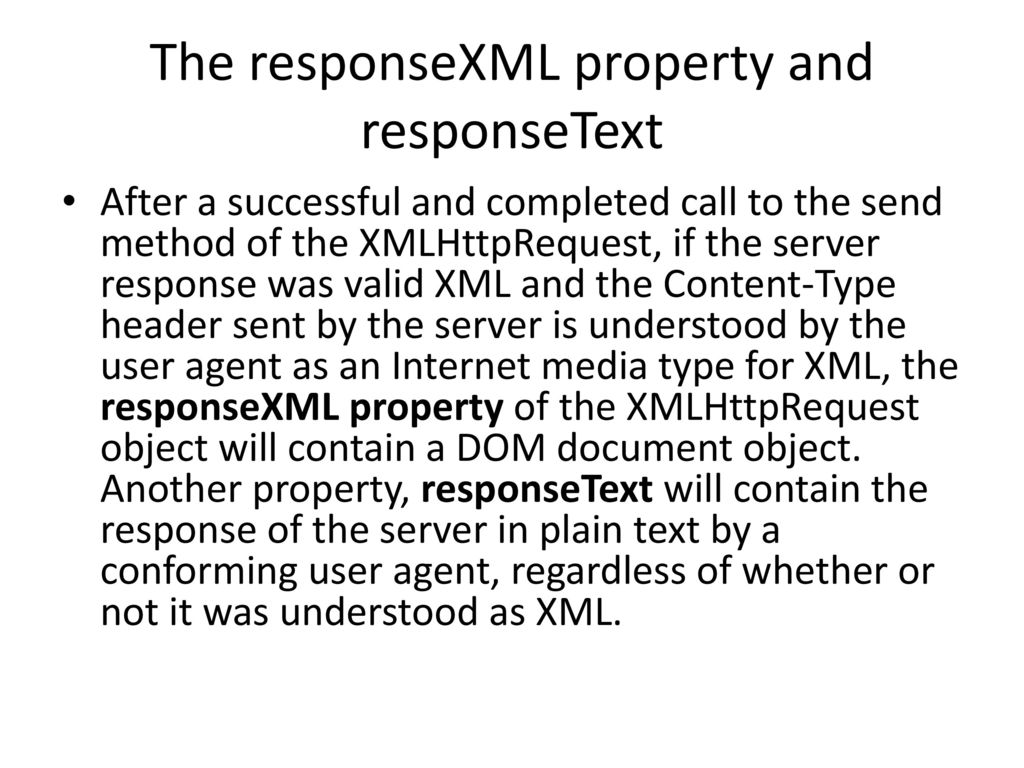 The responseXML property and responseText

• After a successful and completed call to the send method of the XMLHttpRequest, if the server response was valid XML and the Content-Type header sent by the server is understood by the user agent as an Internet media type for XML, the responseXML property of the XMLHttpRequest object will contain a DOM document object. Another property, responseText will contain the response of the server in plain text by a conforming user agent, regardless of whether or not it was understood as XML.